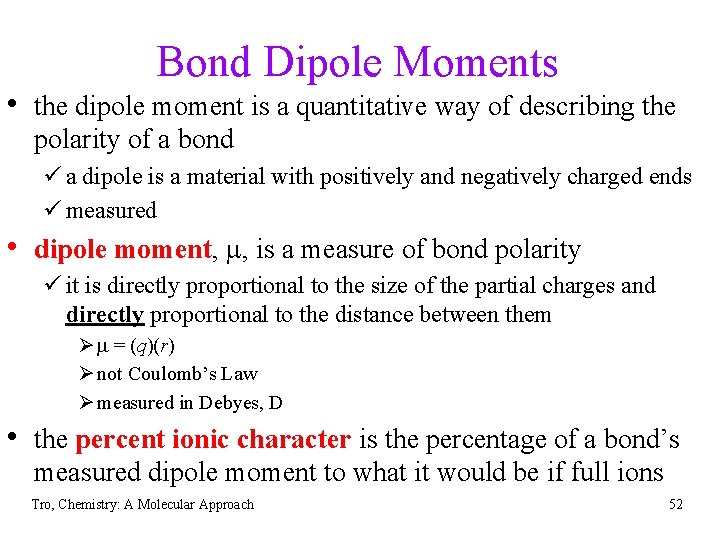 Bond Dipole Moments

• the dipole moment is a quantitative way of describing the polarity of a bond

✓ a dipole is a material with positively and negatively charged ends

✓ measured

• dipole moment, $\mu$, is a measure of bond polarity

✓ it is directly proportional to the size of the partial charges and directly proportional to the distance between them

➢ $\mu = (q)(r)$

➢ not Coulomb's Law

➢ measured in Debyes, D

• the percent ionic character is the percentage of a bond's measured dipole moment to what it would be if full ions

Tro, Chemistry: A Molecular Approach

52